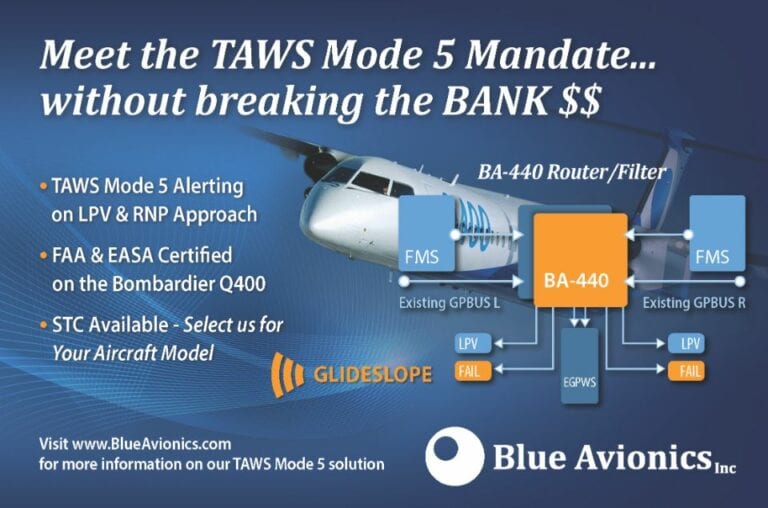 Meet the TAWS Mode 5 Mandate...
without breaking the BANK $$

• TAWS Mode 5 Alerting on LPV & RNP Approach

• FAA & EASA Certified on the Bombardier Q400

• STC Available - Select us for Your Aircraft Model

BA-440 Router/Filter

FMS

BA-440

FMS

Existing GPBUS L

Existing GPBUS R

LPV

FAIL

EGPWS

LPV

FAIL

GLIDESLOPE

Visit www.BlueAvionics.com for more information on our TAWS Mode 5 solution

Blue Avionics Inc